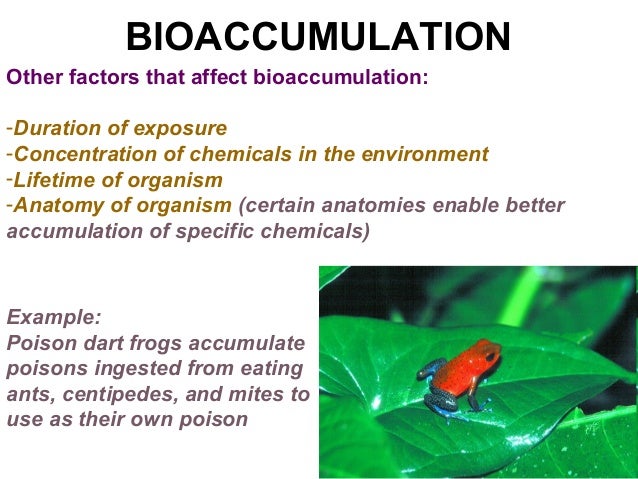 BIOACCUMULATION

Other factors that affect bioaccumulation:

-Duration of exposure
-Concentration of chemicals in the environment
-Lifetime of organism
-Anatomy of organism (certain anatomies enable better accumulation of specific chemicals)

Example:
Poison dart frogs accumulate poisons ingested from eating ants, centipedes, and mites to use as their own poison